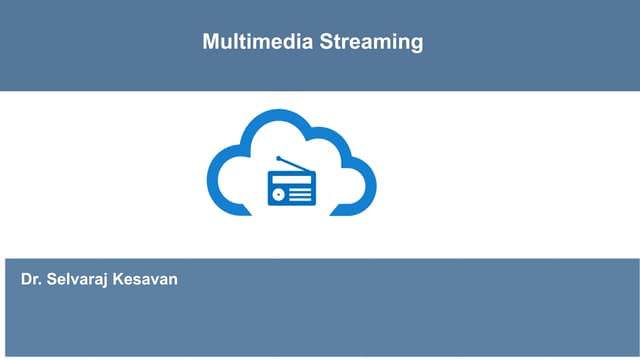 Multimedia Streaming

Dr. Selvaraj Kesavan